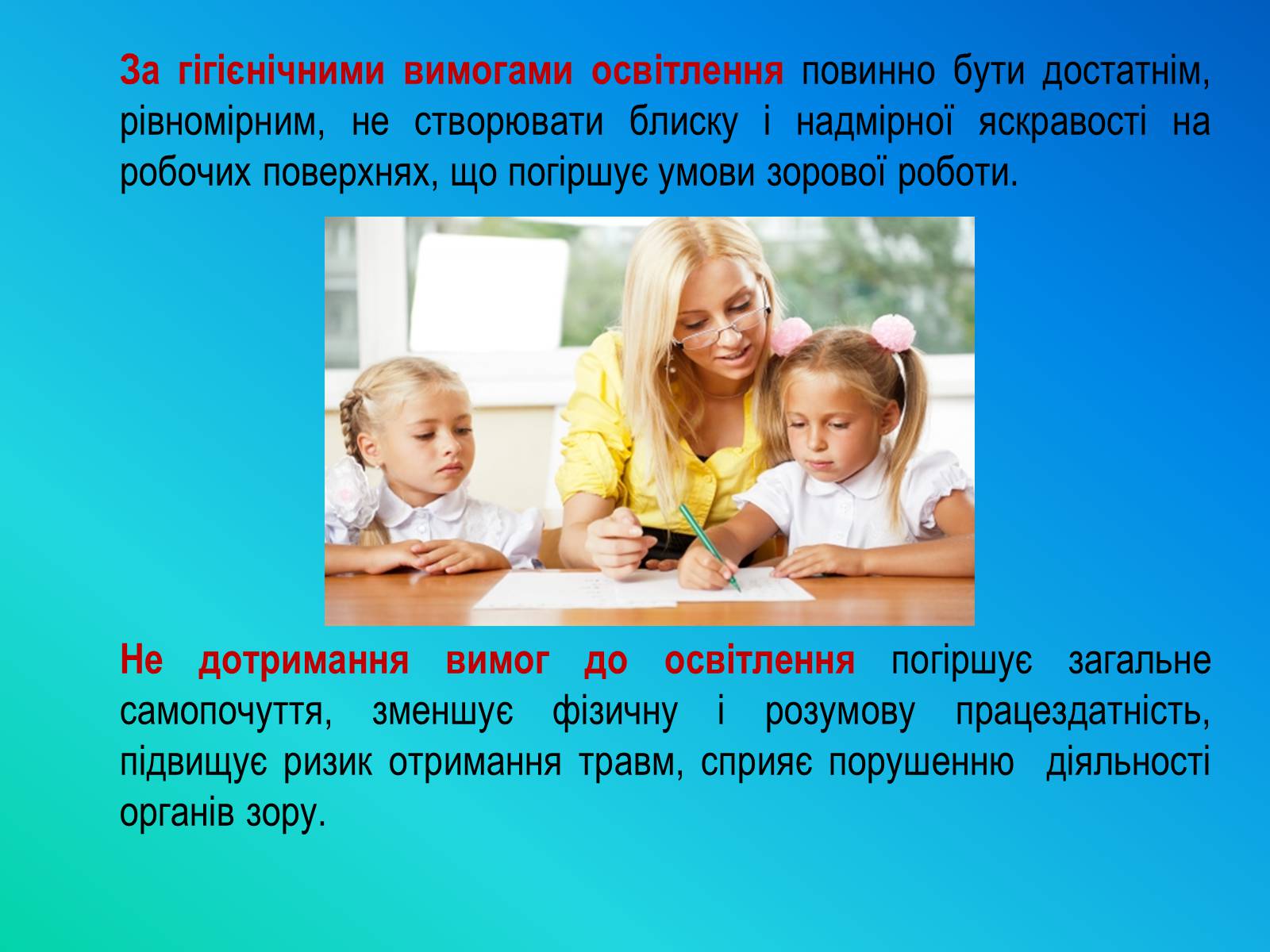 За гігієнічними вимогами освітлення повинно бути достатнім, рівномірним, не створювати блиску і надмірної яскравості на робочих поверхнях, що погіршує умови зорової роботи.

Не дотримання вимог до освітлення погіршує загальне самопочуття, зменшує фізичну і розумову працездатність, підвищує ризик отримання травм, сприяє порушенню діяльності органів зору.